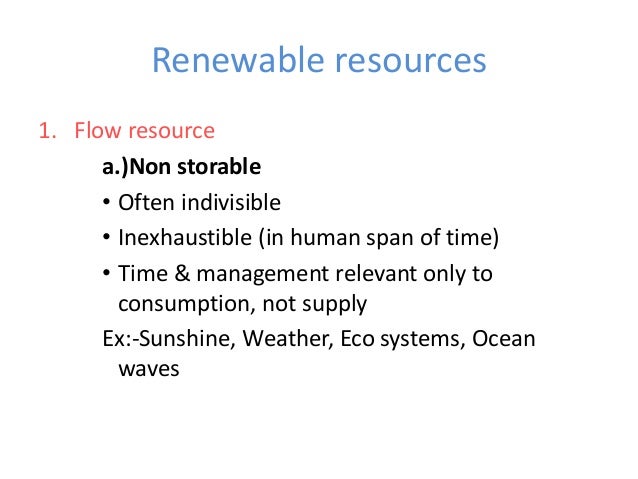 Renewable resources

1. Flow resource

a.)Non storable

• Often indivisible

• Inexhaustible (in human span of time)

• Time & management relevant only to consumption, not supply

Ex:-Sunshine, Weather, Eco systems, Ocean waves